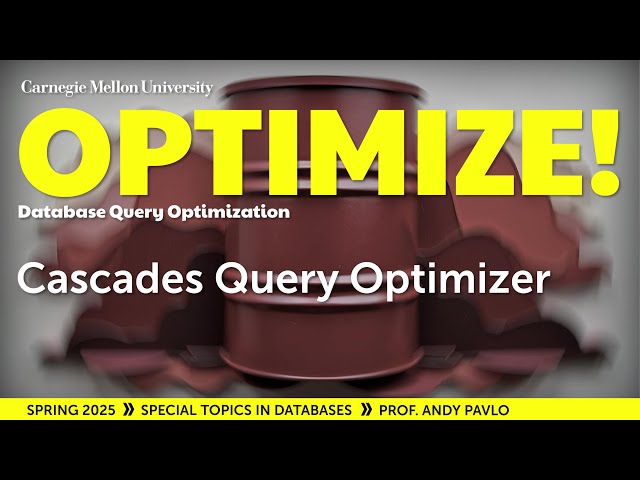 Carnegie Mellon University

OPTIMIZE!

Database Query Optimization

Cascades Query Optimizer

SPRING 2025 » SPECIAL TOPICS IN DATABASES » PROF. ANDY PAVLO